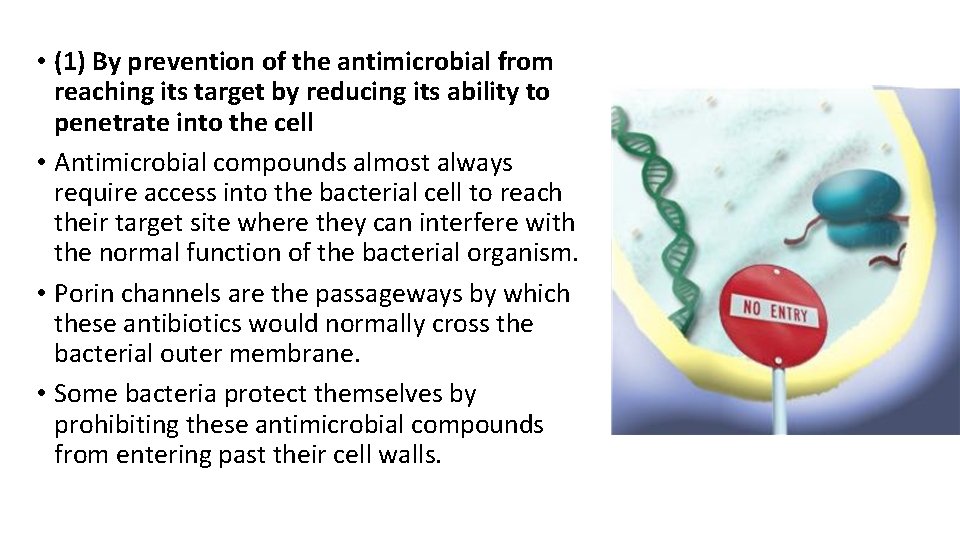 • (1) By prevention of the antimicrobial from reaching its target by reducing its ability to penetrate into the cell

• Antimicrobial compounds almost always require access into the bacterial cell to reach their target site where they can interfere with the normal function of the bacterial organism.

• Porin channels are the passageways by which these antibiotics would normally cross the bacterial outer membrane.

• Some bacteria protect themselves by prohibiting these antimicrobial compounds from entering past their cell walls.

NO ENTRY